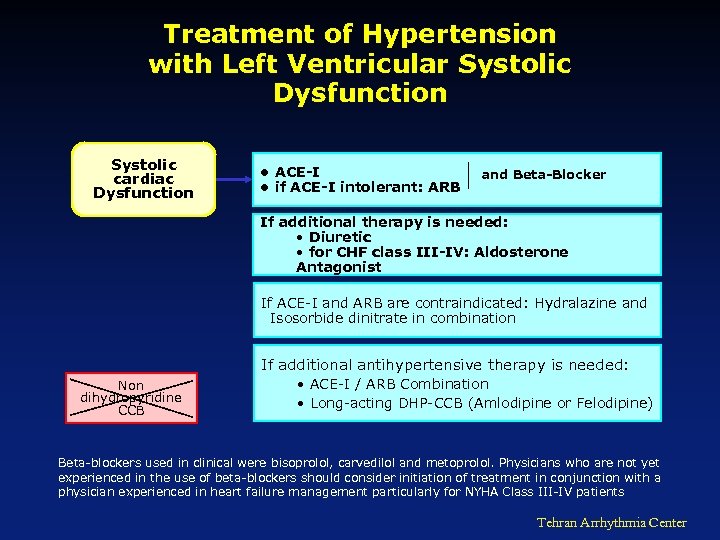 Treatment of Hypertension with Left Ventricular Systolic Dysfunction

Systolic cardiac Dysfunction

• ACE-I
• if ACE-I intolerant: ARB

and Beta-Blocker

If additional therapy is needed:
• Diuretic
• for CHF class III-IV: Aldosterone Antagonist

If ACE-I and ARB are contraindicated: Hydralazine and Isosorbide dinitrate in combination

If additional antihypertensive therapy is needed:
• ACE-I / ARB Combination
• Long-acting DHP-CCB (Amlodipine or Felodipine)

Non dihydropyridine CCB

Beta-blockers used in clinical were bisoprolol, carvedilol and metoprolol. Physicians who are not yet experienced in the use of beta-blockers should consider initiation of treatment in conjunction with a physician experienced in heart failure management particularly for NYHA Class III-IV patients

Tehran Arrhythmia Center